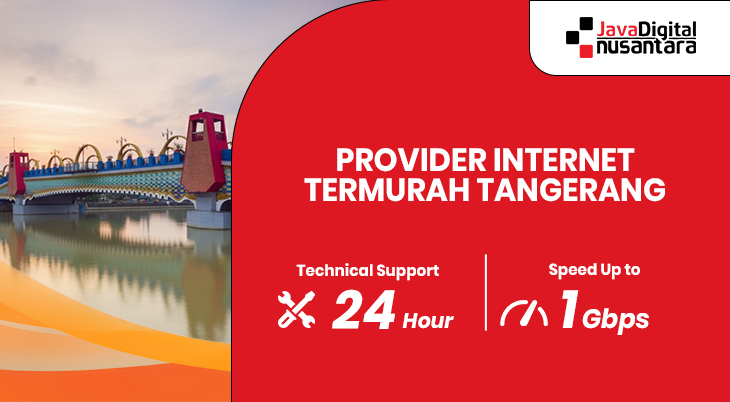 JavaDigital nusantara

PROVIDER INTERNET TERMURAH TANGERANG

Technical Support
24 Hour

Speed Up to
1 Gbps